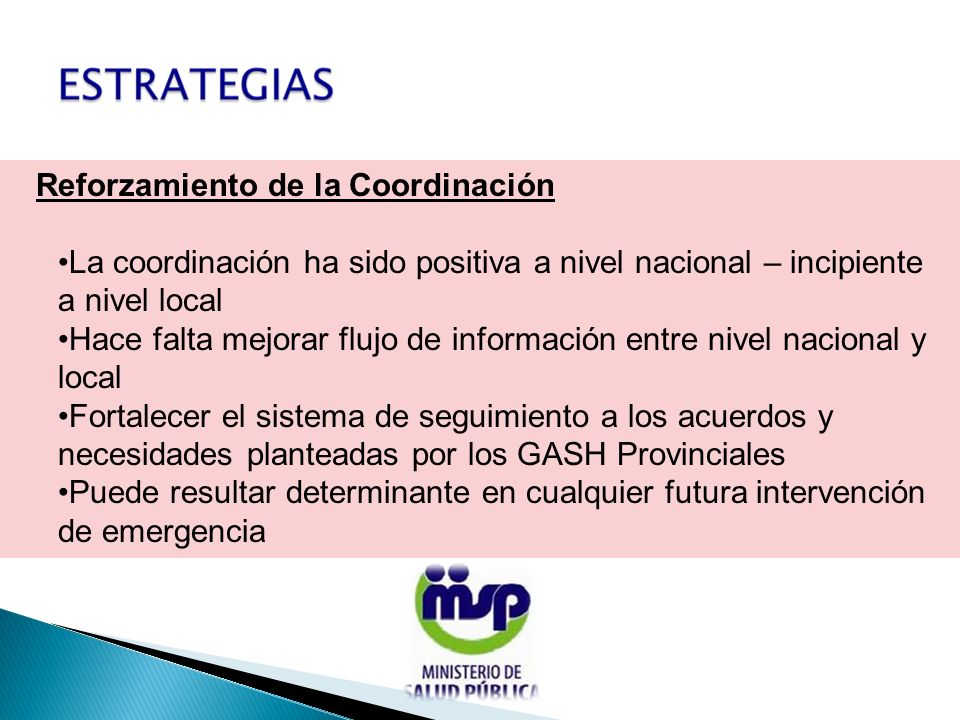 ESTRATEGIAS

Reforzamiento de la Coordinación

•La coordinación ha sido positiva a nivel nacional – incipiente a nivel local
•Hace falta mejorar flujo de información entre nivel nacional y local
•Fortalecer el sistema de seguimiento a los acuerdos y necesidades planteadas por los GASH Provinciales
•Puede resultar determinante en cualquier futura intervención de emergencia

msp
MINISTERIO DE
SALUD PÚBLICA